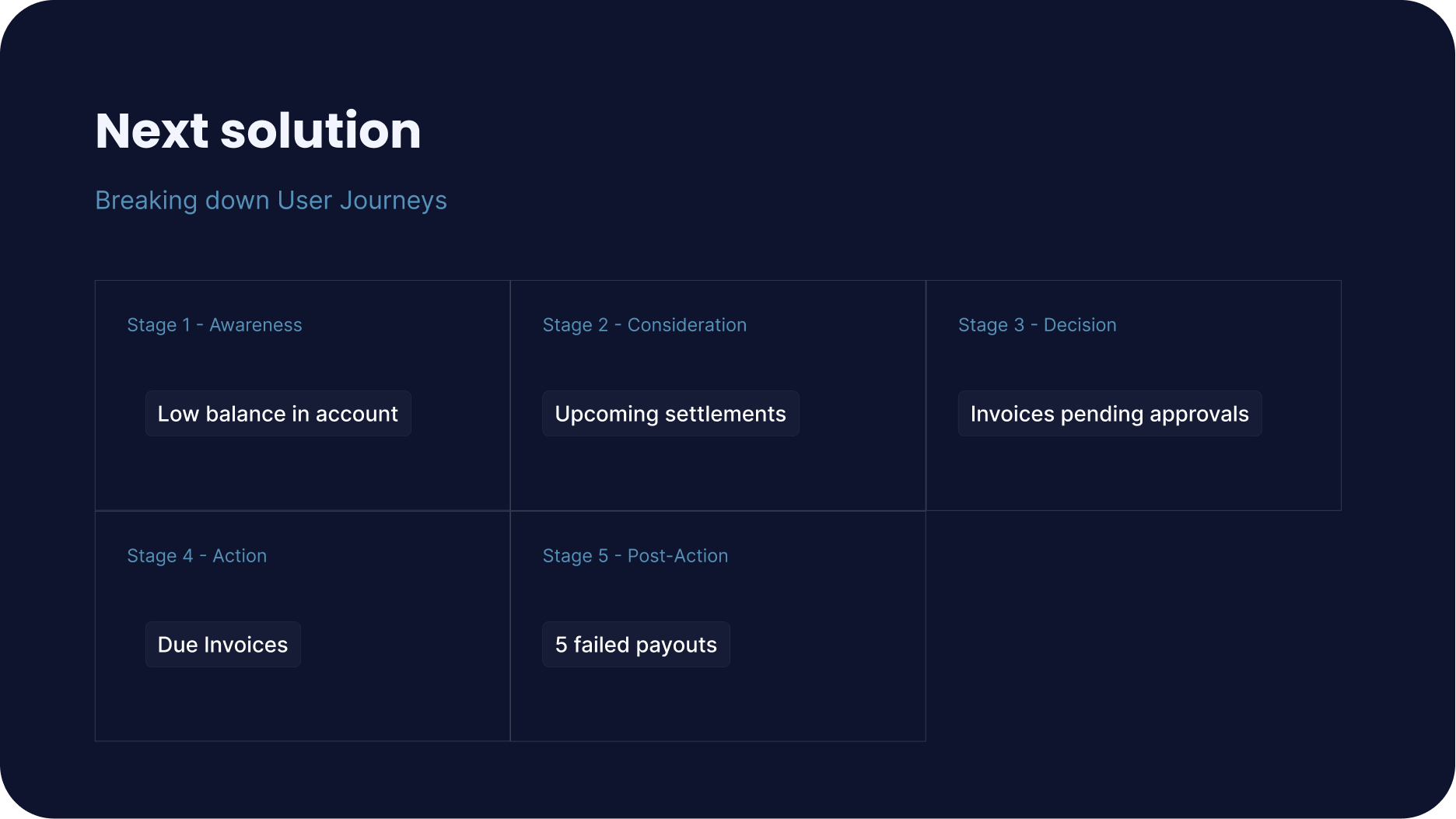 Next solution

Breaking down User Journeys

Stage 1 - Awareness

Low balance in account

Stage 2 - Consideration

Upcoming settlements

Stage 3 - Decision

Invoices pending approvals

Stage 4 - Action

Due Invoices

Stage 5 - Post-Action

5 failed payouts